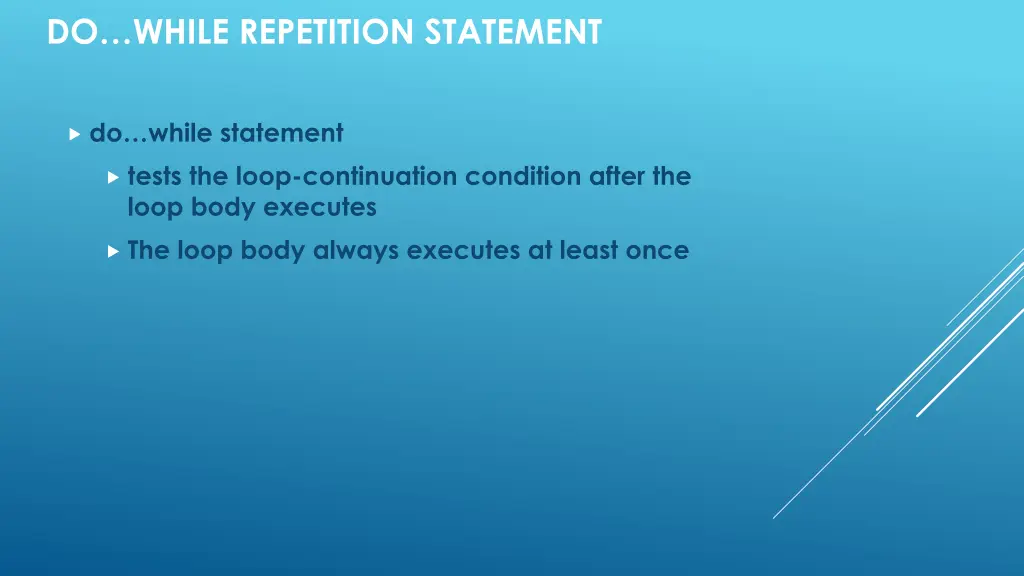 DO…WHILE REPETITION STATEMENT

do…while statement

tests the loop-continuation condition after the loop body executes

The loop body always executes at least once